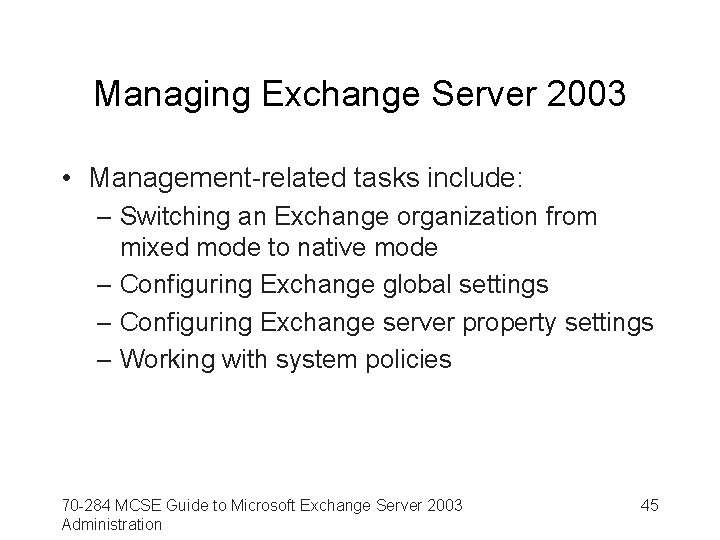 Managing Exchange Server 2003

• Management-related tasks include:
– Switching an Exchange organization from mixed mode to native mode
– Configuring Exchange global settings
– Configuring Exchange server property settings
– Working with system policies

70-284 MCSE Guide to Microsoft Exchange Server 2003 Administration

45